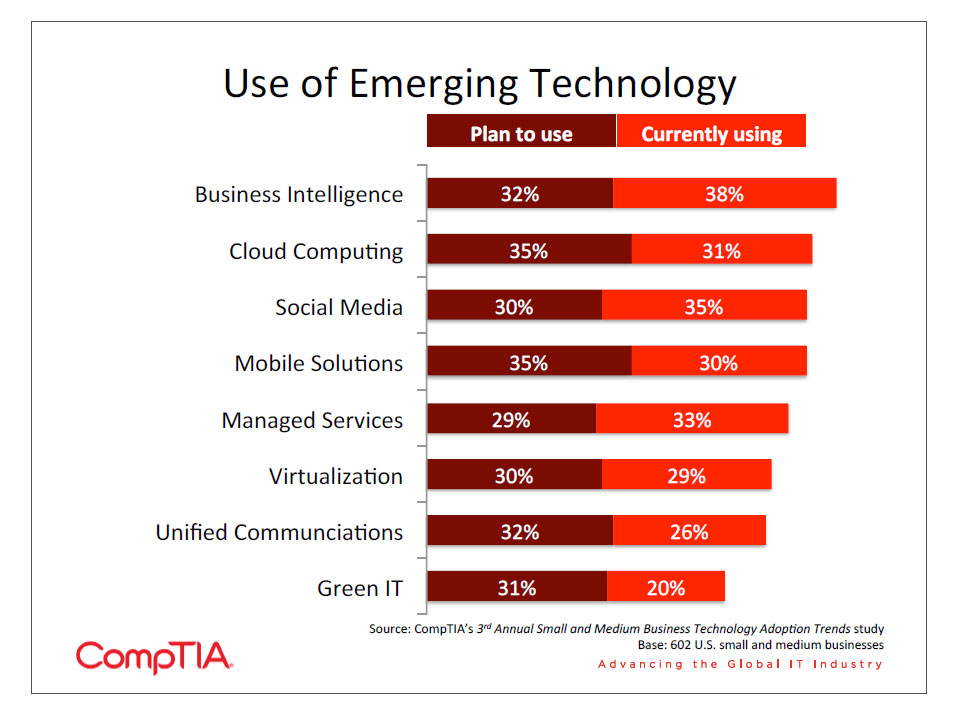 Use of Emerging Technology

| | Plan to use | Currently using |
|---|---|---|
| Business Intelligence | 32% | 38% |
| Cloud Computing | 35% | 31% |
| Social Media | 30% | 35% |
| Mobile Solutions | 35% | 30% |
| Managed Services | 29% | 33% |
| Virtualization | 30% | 29% |
| Unified Communciations | 32% | 26% |
| Green IT | 31% | 20% |

Source: CompTIA's 3rd Annual Small and Medium Business Technology Adoption Trends study
Base: 602 U.S. small and medium businesses

CompTIA.

Advancing the Global IT Industry